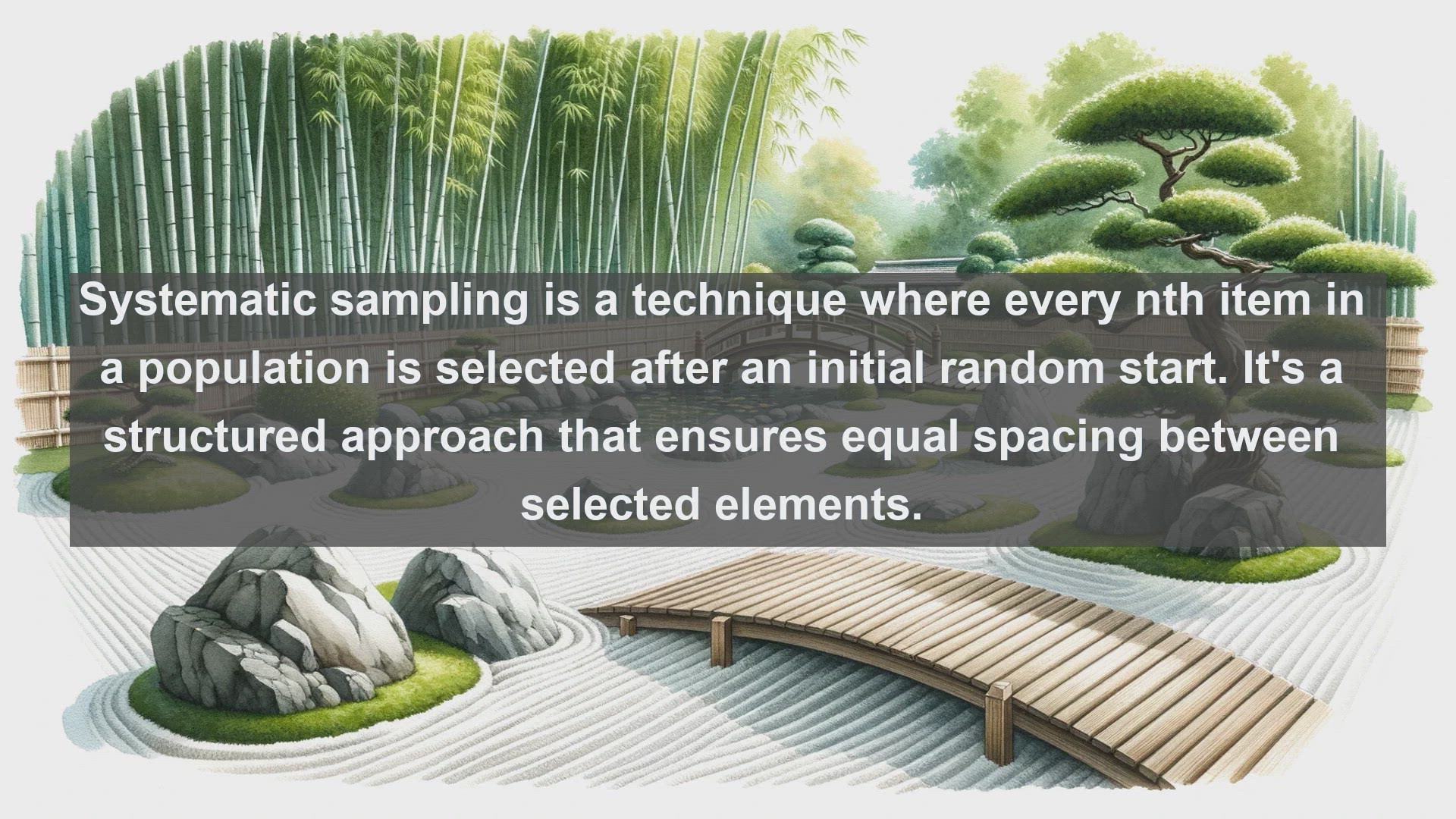 Systematic sampling is a technique where every nth item in a population is selected after an initial random start. It's a structured approach that ensures equal spacing between selected elements.